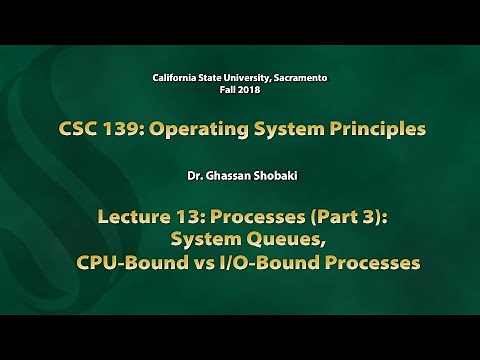 California State University, Sacramento
Fall 2018

CSC 139: Operating System Principles

Dr. Ghassan Shobaki

Lecture 13: Processes (Part 3):
System Queues,
CPU-Bound vs I/O-Bound Processes